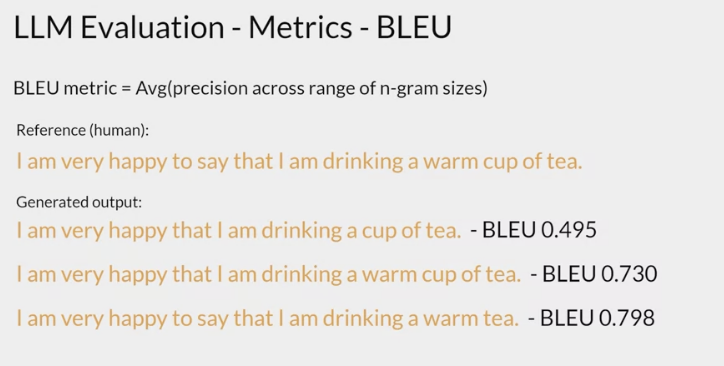 LLM Evaluation - Metrics - BLEU

BLEU metric = Avg(precision across range of n-gram sizes)

Reference (human):

I am very happy to say that I am drinking a warm cup of tea.

Generated output:

I am very happy that I am drinking a cup of tea. - BLEU 0.495

I am very happy that I am drinking a warm cup of tea. - BLEU 0.730

I am very happy to say that I am drinking a warm tea. - BLEU 0.798